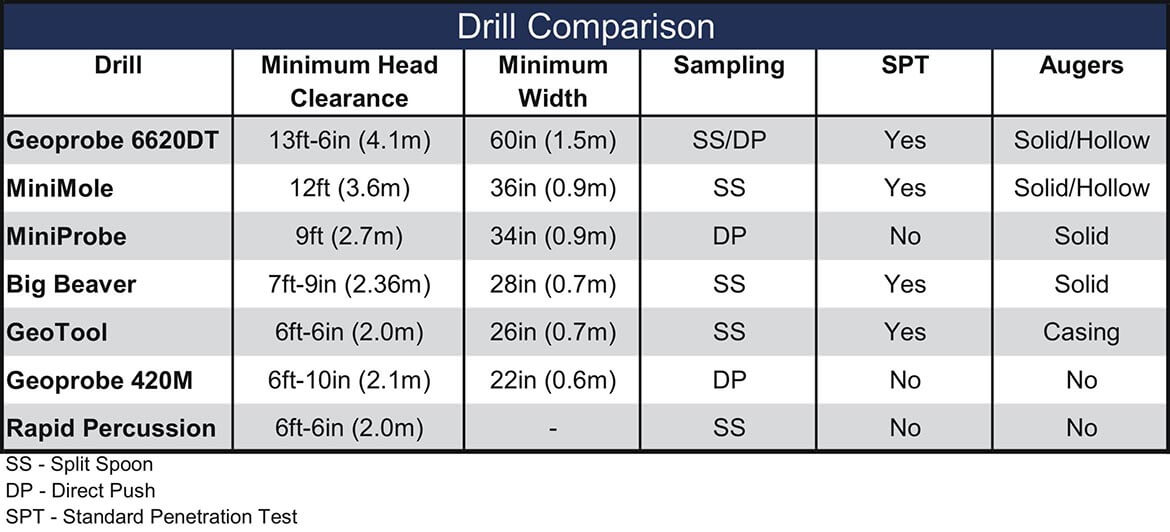 Drill Comparison

| Drill | Minimum Head Clearance | Minimum Width | Sampling | SPT | Augers |
|---|---|---|---|---|---|
| Geoprobe 6620DT | 13ft-6in (4.1m) | 60in (1.5m) | SS/DP | Yes | Solid/Hollow |
| MiniMole | 12ft (3.6m) | 36in (0.9m) | SS | Yes | Solid/Hollow |
| MiniProbe | 9ft (2.7m) | 34in (0.9m) | DP | No | Solid |
| Big Beaver | 7ft-9in (2.36m) | 28in (0.7m) | SS | Yes | Solid |
| GeoTool | 6ft-6in (2.0m) | 26in (0.7m) | SS | Yes | Casing |
| Geoprobe 420M | 6ft-10in (2.1m) | 22in (0.6m) | DP | No | No |
| Rapid Percussion | 6ft-6in (2.0m) | - | SS | No | No |

SS - Split Spoon
DP - Direct Push
SPT - Standard Penetration Test